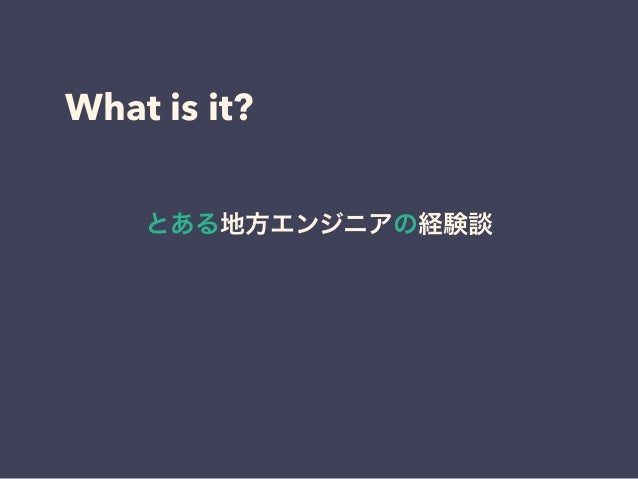 What is it?

とある地方エンジニアの経験談